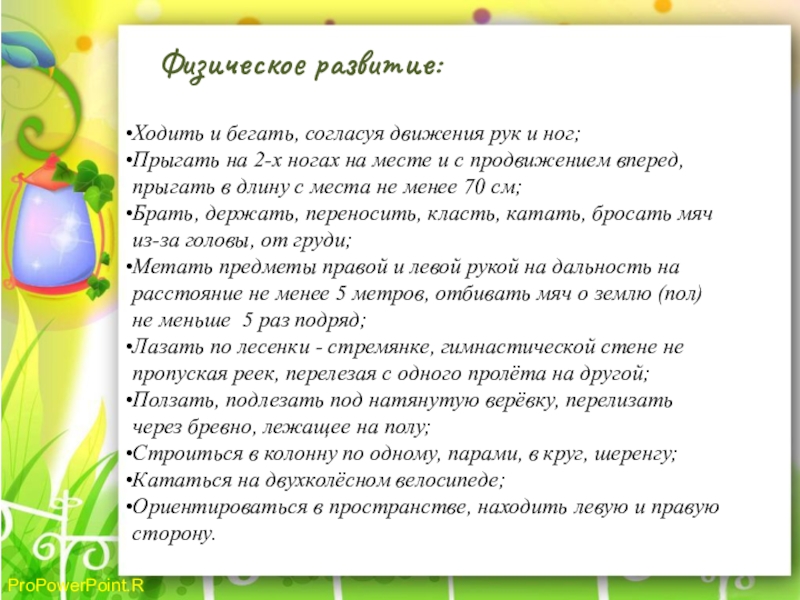 Физическое развитие:

•Ходить и бегать, согласуя движения рук и ног;
•Прыгать на 2-х ногах на месте и с продвижением вперед, прыгать в длину с места не менее 70 см;
•Брать, держать, переносить, класть, катать, бросать мяч из-за головы, от груди;
•Метать предметы правой и левой рукой на дальность на расстояние не менее 5 метров, отбивать мяч о землю (пол) не меньше 5 раз подряд;
•Лазать по лесенки - стремянке, гимнастической стене не пропуская реек, перелезая с одного пролёта на другой;
•Ползать, подлезать под натянутую верёвку, перелизать через бревно, лежащее на полу;
•Строиться в колонну по одному, парами, в круг, шеренгу;
•Кататься на двухколёсном велосипеде;
•Ориентироваться в пространстве, находить левую и правую сторону.

ProPowerPoint.R